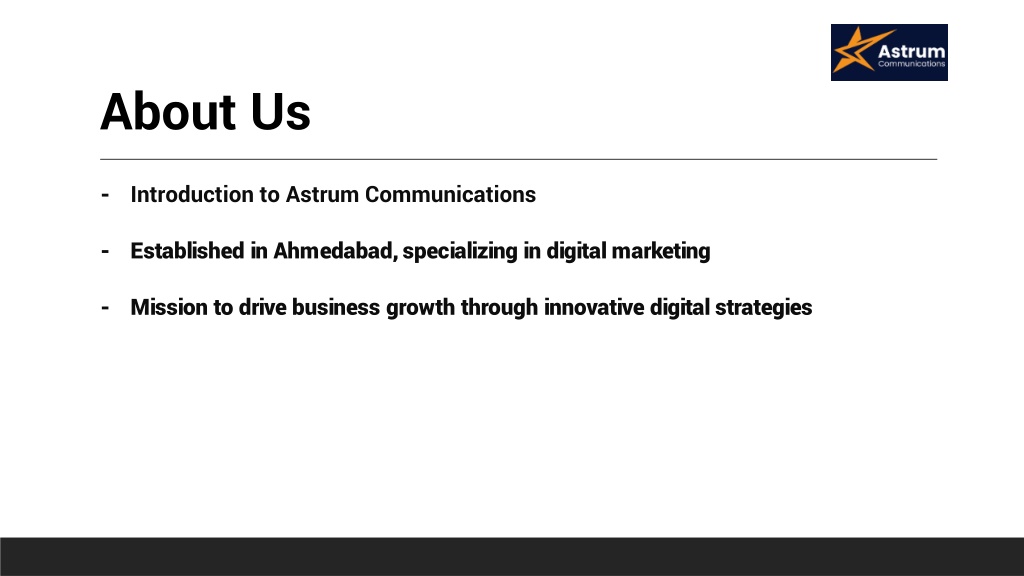 Astrum
Communications

About Us

- Introduction to Astrum Communications

- Established in Ahmedabad, specializing in digital marketing

- Mission to drive business growth through innovative digital strategies